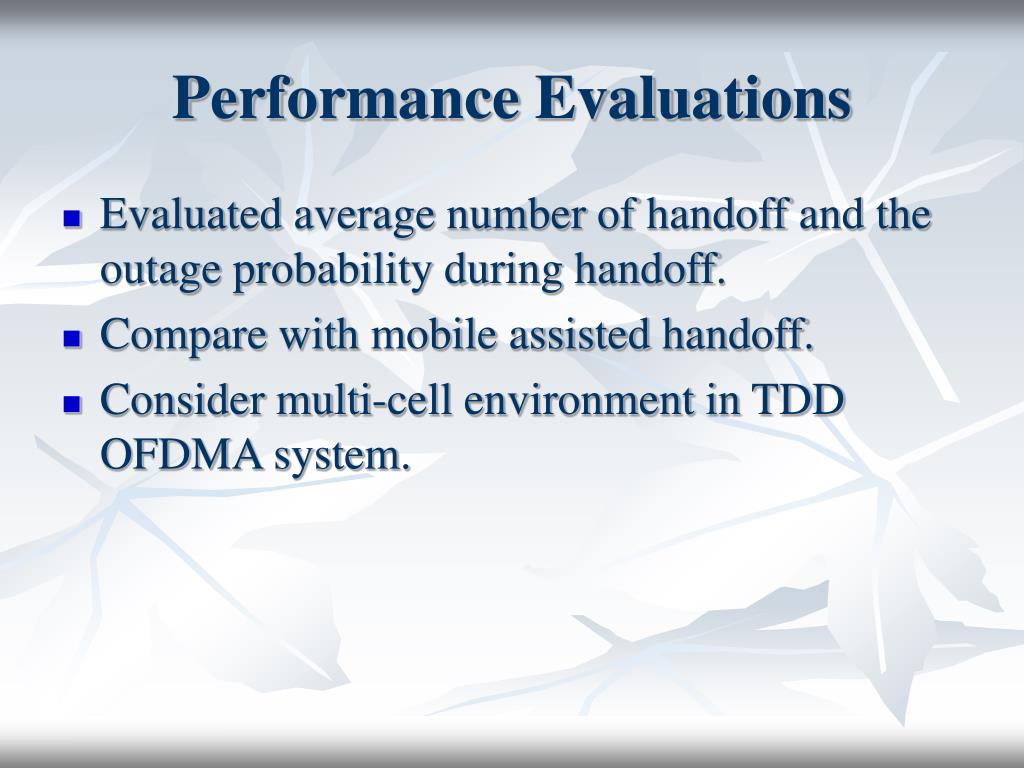 Performance Evaluations

- Evaluated average number of handoff and the outage probability during handoff.
- Compare with mobile assisted handoff.
- Consider multi-cell environment in TDD OFDMA system.